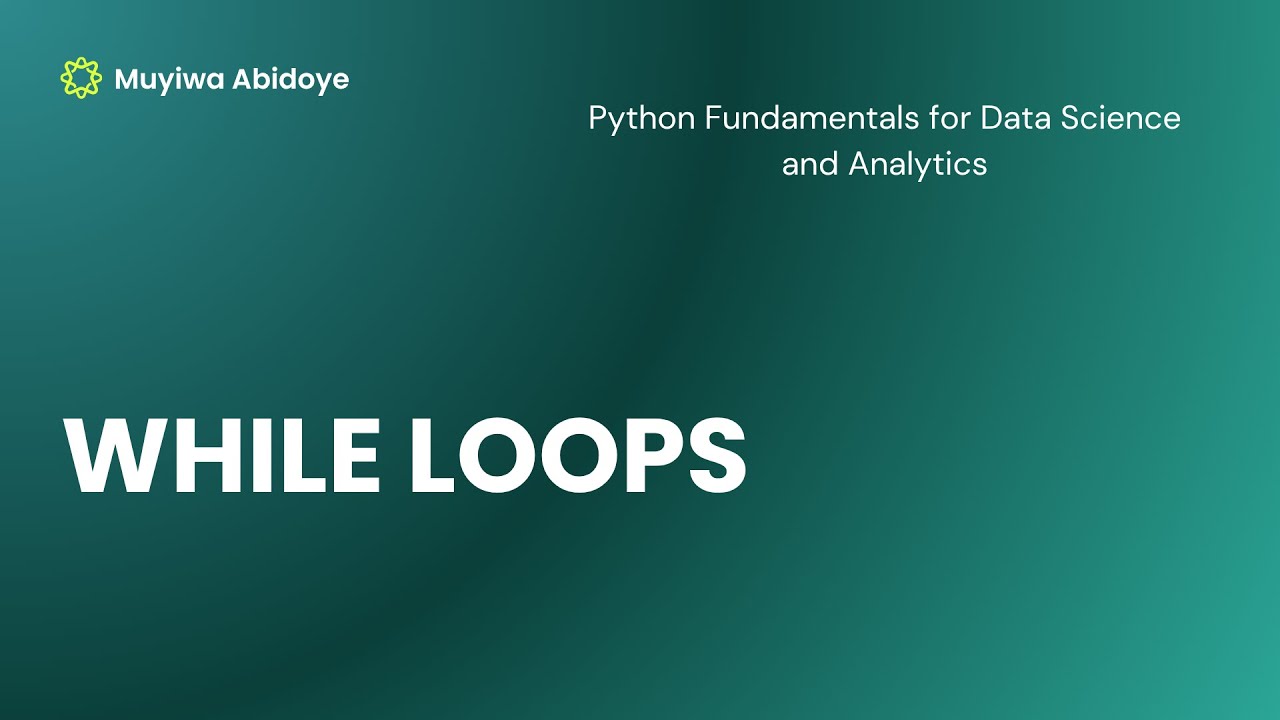 Muyiwa Abidoye

Python Fundamentals for Data Science and Analytics

WHILE LOOPS